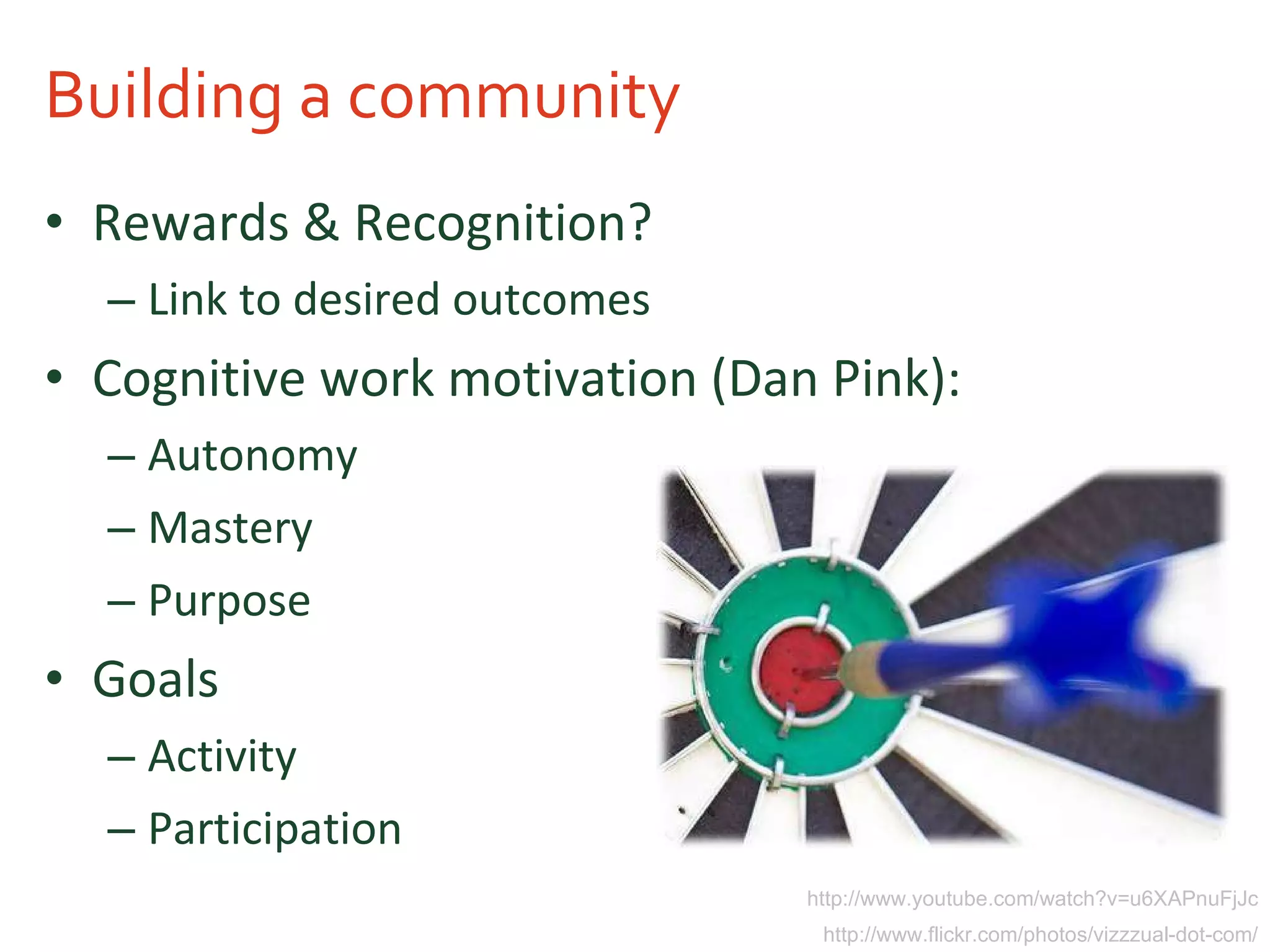 Building a community

• Rewards & Recognition?
– Link to desired outcomes
• Cognitive work motivation (Dan Pink):
– Autonomy
– Mastery
– Purpose
• Goals
– Activity
– Participation

http://www.youtube.com/watch?v=u6XAPnuFjJc
http://www.flickr.com/photos/vizzzual-dot-com/